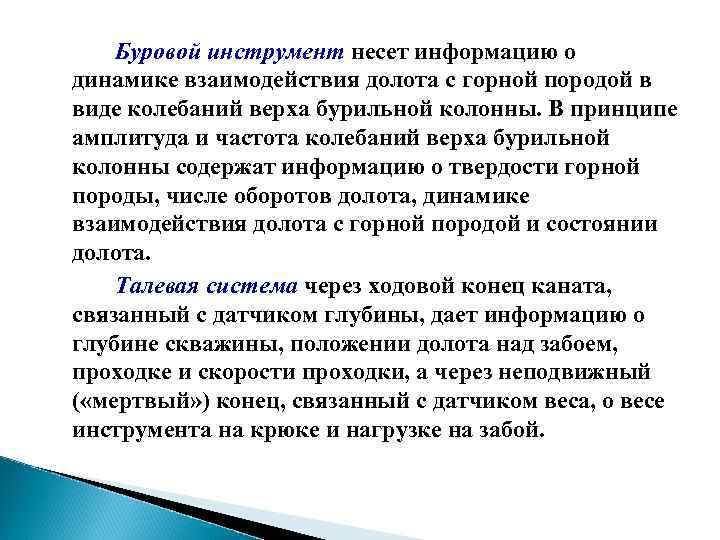 Буровой инструмент несет информацию о динамике взаимодействия долота с горной породой в виде колебаний верха бурильной колонны. В принципе амплитуда и частота колебаний верха бурильной колонны содержат информацию о твердости горной породы, числе оборотов долота, динамике взаимодействия долота с горной породой и состоянии долота.

Талевая система через ходовой конец каната, связанный с датчиком глубины, дает информацию о глубине скважины, положении долота над забоем, проходке и скорости проходки, а через неподвижный («мертвый») конец, связанный с датчиком веса, о весе инструмента на крюке и нагрузке на забой.